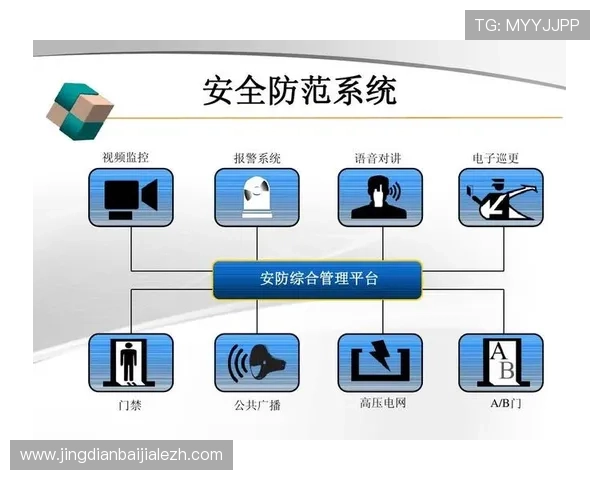 TG: MYYJJPP

安全防范系统

视频监控

报警系统

语音对讲

电子巡更

安防综合管理平台

A
B

门禁

公共广播

高压电网

A/B门

www.jingdianbaijialezh.com